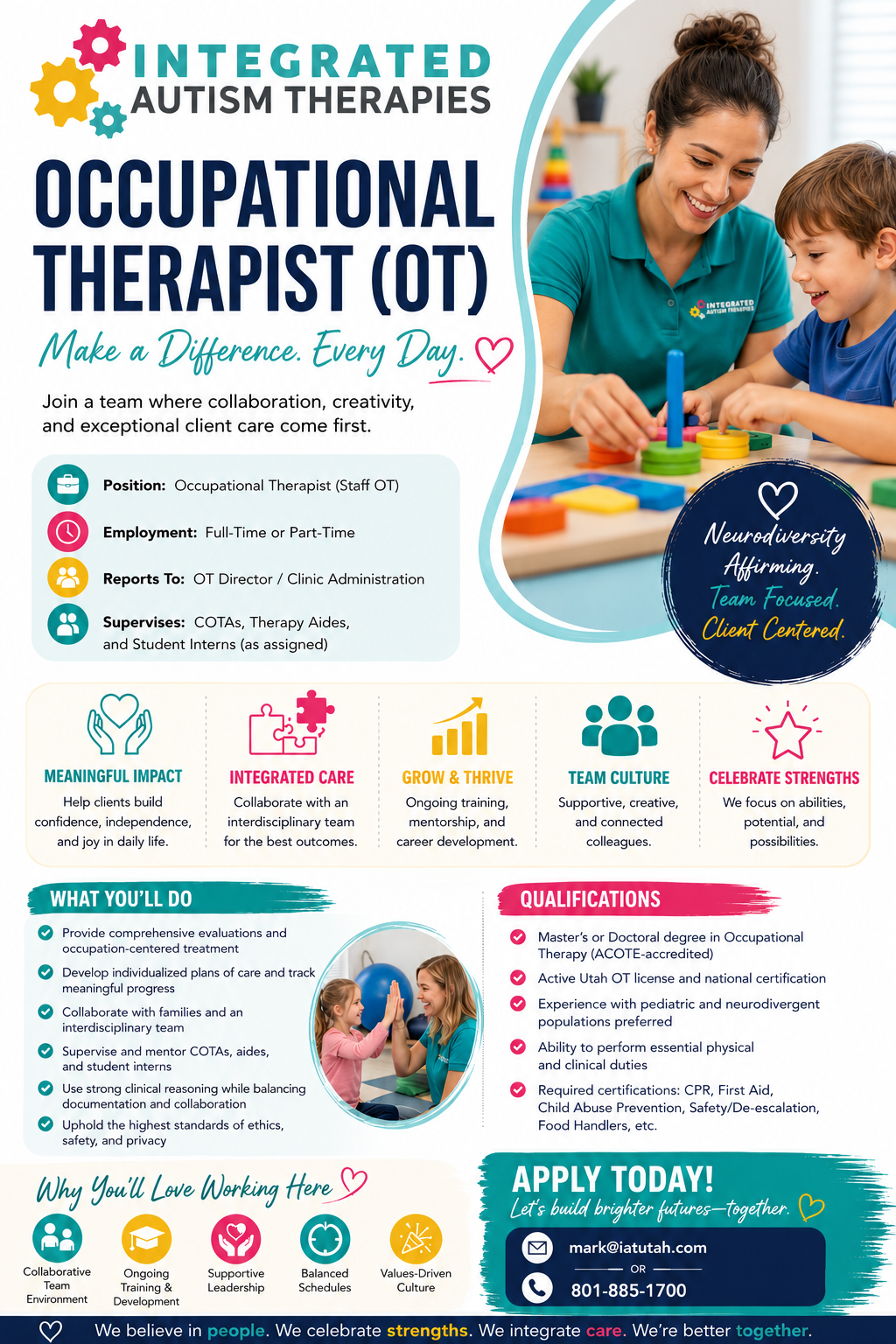 INTEGRATED
AUTISM THERAPIES

OCCUPATIONAL THERAPIST (OT)

Make a Difference. Every Day.

Join a team where collaboration, creativity, and exceptional client care come first.

Position: Occupational Therapist (Staff OT)

Employment: Full-Time or Part-Time

Reports To: OT Director / Clinic Administration

Supervises: COTAs, Therapy Aides, and Student Interns (as assigned)

INTEGRATED AUTISM THERAPIES

Neurodiversity Affirming. Team Focused. Client Centered.

MEANINGFUL IMPACT
Help clients build confidence, independence, and joy in daily life.

INTEGRATED CARE
Collaborate with an interdisciplinary team for the best outcomes.

GROW & THRIVE
Ongoing training, mentorship, and career development.

TEAM CULTURE
Supportive, creative, and connected colleagues.

CELEBRATE STRENGTHS
We focus on abilities, potential, and possibilities.

WHAT YOU'LL DO
Provide comprehensive evaluations and occupation-centered treatment
Develop individualized plans of care and track meaningful progress
Collaborate with families and an interdisciplinary team
Supervise and mentor COTAs, aides, and student interns
Use strong clinical reasoning while balancing documentation and collaboration
Uphold the highest standards of ethics, safety, and privacy

QUALIFICATIONS
Master's or Doctoral degree in Occupational Therapy (ACOTE-accredited)
Active Utah OT license and national certification
Experience with pediatric and neurodivergent populations preferred
Ability to perform essential physical and clinical duties
Required certifications: CPR, First Aid, Child Abuse Prevention, Safety/De-escalation, Food Handlers, etc.

Why You'll Love Working Here
Collaborative Team Environment
Ongoing Training & Development
Supportive Leadership
Balanced Schedules
Values-Driven Culture

APPLY TODAY!
Let's build brighter futures—together.
mark@iatutah.com
OR
801-885-1700

We believe in people. We celebrate strengths. We integrate care. We're better together.